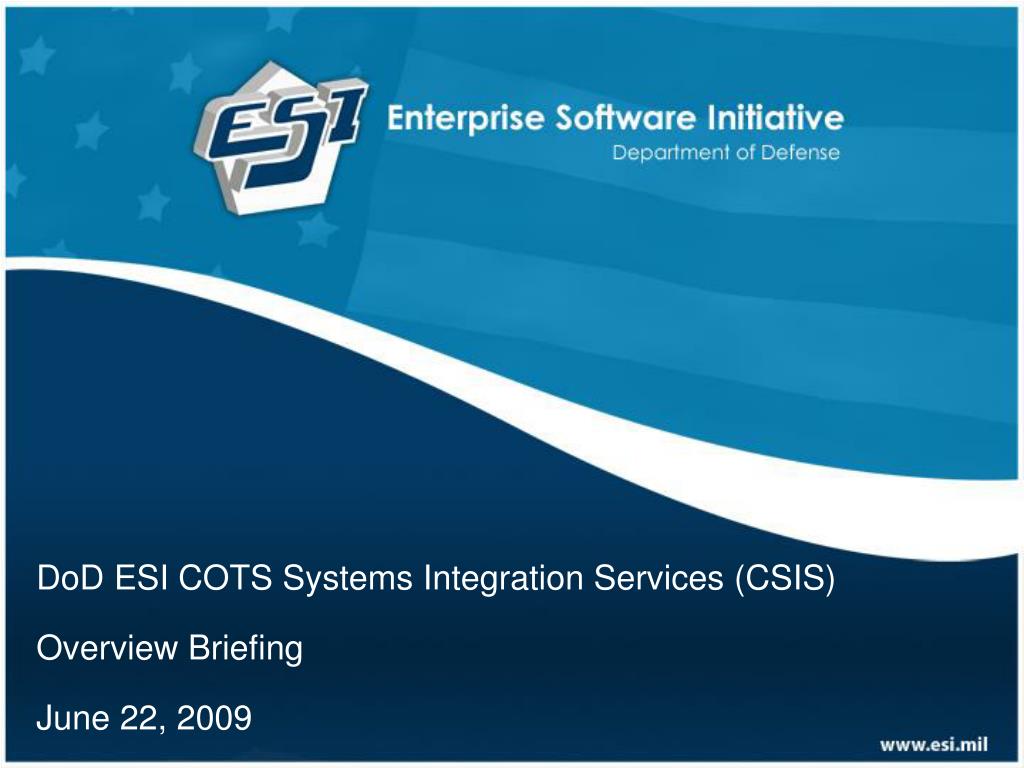 ESI

Enterprise Software Initiative
Department of Defense

DoD ESI COTS Systems Integration Services (CSIS)

Overview Briefing

June 22, 2009

www.esi.mil